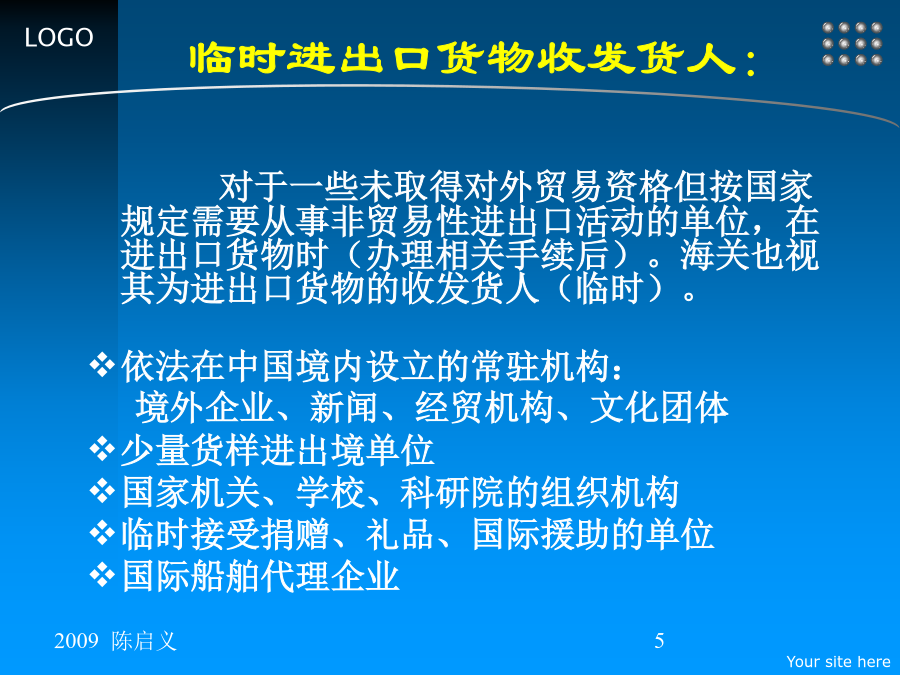 LOGO

临时进出口货物收发货人：

对于一些未取得对外贸易资格但按国家规定需要从事非贸易性进出口活动的单位，在进出口货物时（办理相关手续后）。海关也视其为进出口货物的收发货人（临时）。

❖依法在中国境内设立的常驻机构：
境外企业、新闻、经贸机构、文化团体
❖少量货样进出境单位
❖国家机关、学校、科研院的组织机构
❖临时接受捐赠、礼品、国际援助的单位
❖国际船舶代理企业

2009 陈启义

5

Your site here